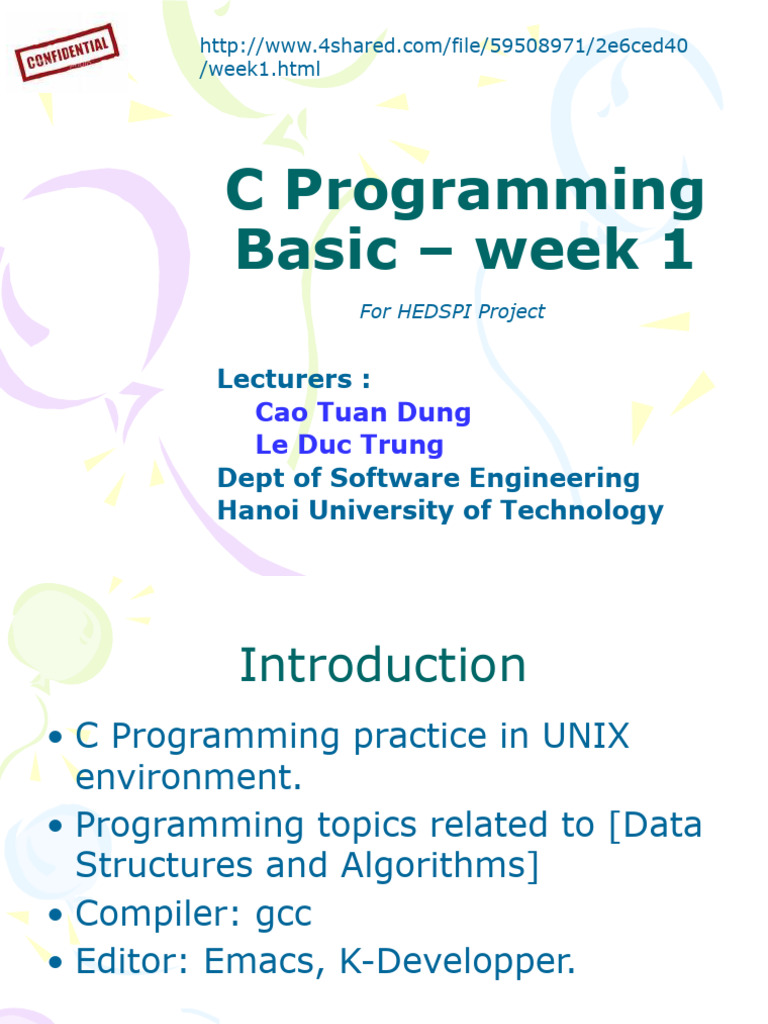 CONFIDENTIAL

http://www.4shared.com/file/59508971/2e6ced40/week1.html

C Programming Basic – week 1

For HEDSPI Project

Lecturers :
Cao Tuan Dung
Le Duc Trung
Dept of Software Engineering
Hanoi University of Technology

Introduction

• C Programming practice in UNIX environment.
• Programming topics related to [Data Structures and Algorithms]
• Compiler: gcc
• Editor: Emacs, K-Developper.